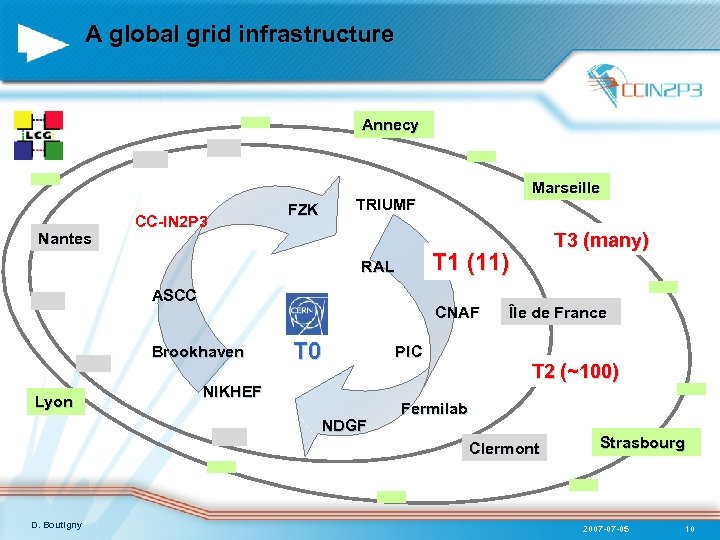 A global grid infrastructure

CCIN2P3

LCG

Annecy

Marseille

Nantes

CC-IN2P3

FZK

TRIUMF

T3 (many)

RAL

T1 (11)

ASCC

CERN

CNAF

Île de France

Brookhaven

T0

PIC

T2 (~100)

NIKHEF

Lyon

Fermilab

NDGF

Clermont

Strasbourg

D. Boutigny

2007-07-05

10